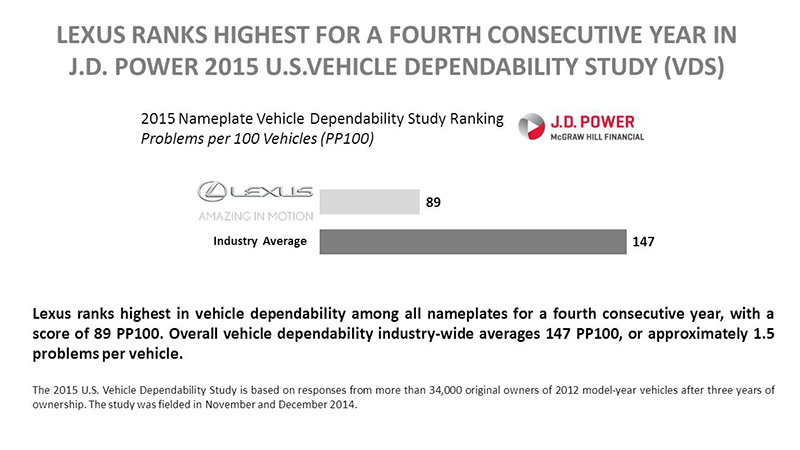 LEXUS RANKS HIGHEST FOR A FOURTH CONSECUTIVE YEAR IN J.D. POWER 2015 U.S.VEHICLE DEPENDABILITY STUDY (VDS)

2015 Nameplate Vehicle Dependability Study Ranking
Problems per 100 Vehicles (PP100)

J.D. POWER
McGRAW HILL FINANCIAL

LEXUS
AMAZING IN MOTION
89

Industry Average
147

Lexus ranks highest in vehicle dependability among all nameplates for a fourth consecutive year, with a score of 89 PP100. Overall vehicle dependability industry-wide averages 147 PP100, or approximately 1.5 problems per vehicle.

The 2015 U.S. Vehicle Dependability Study is based on responses from more than 34,000 original owners of 2012 model-year vehicles after three years of ownership. The study was fielded in November and December 2014.